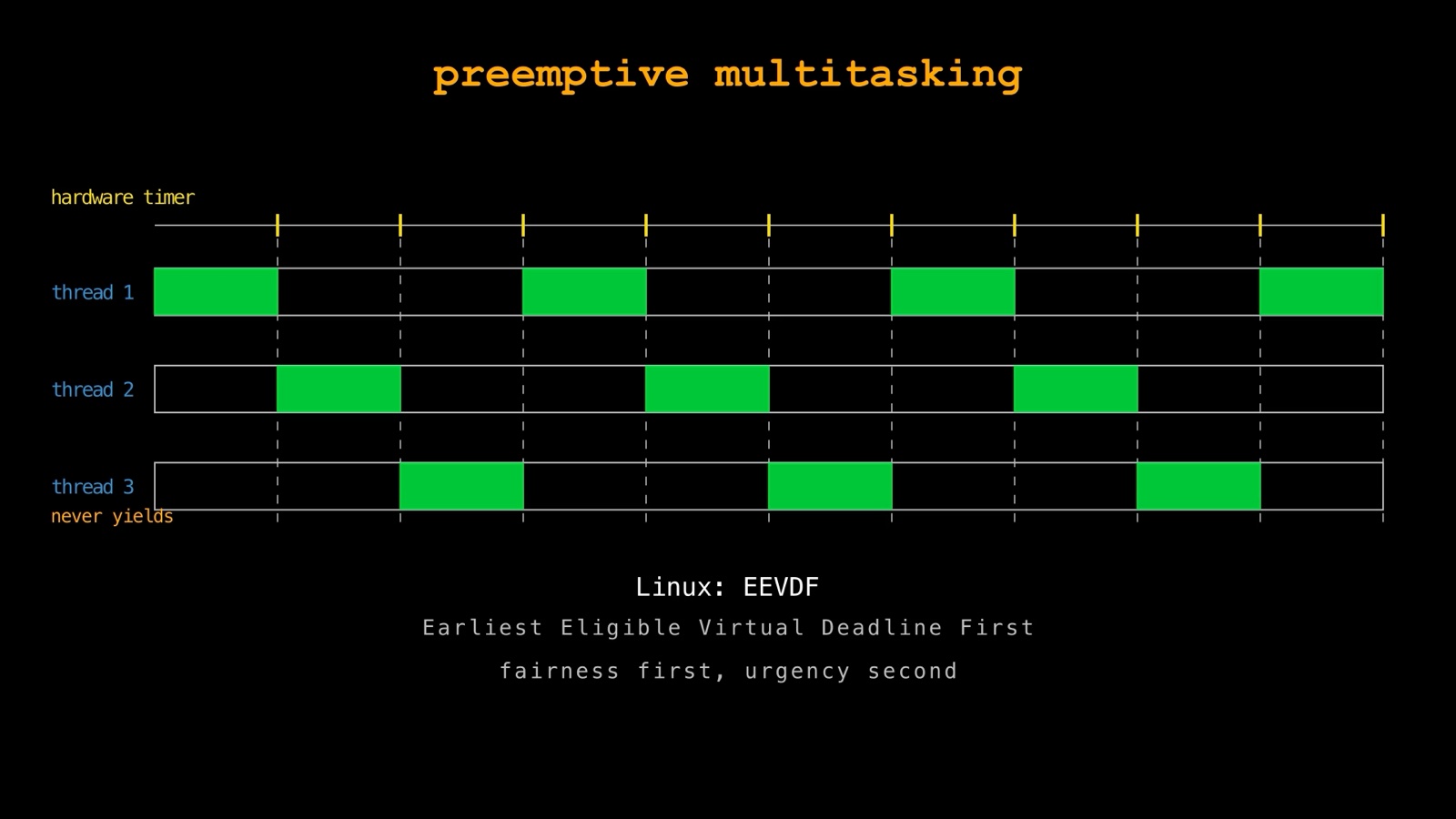 preemptive multitasking

hardware timer

thread 1

thread 2

thread 3
never yields

Linux: EEVDF

Earliest Eligible Virtual Deadline First

fairness first, urgency second